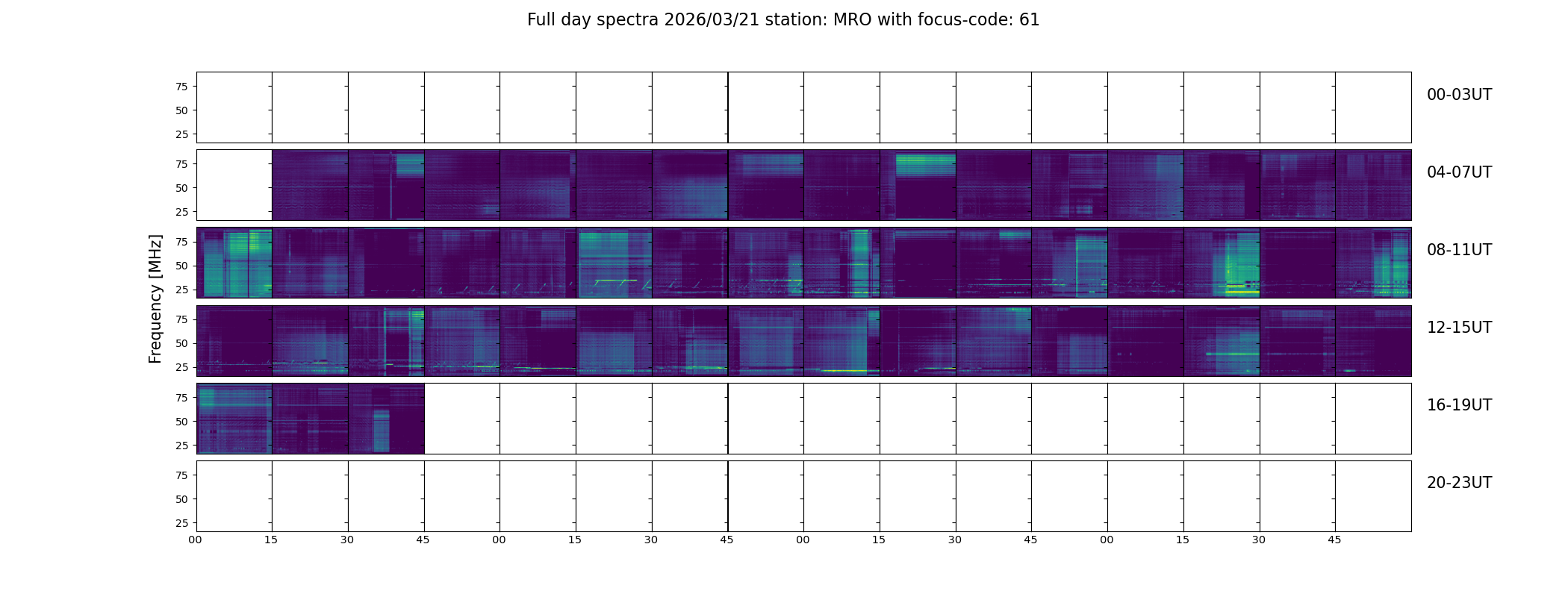 Full day spectra 2026/03/21 station: MRO with focus-code: 61

Frequency [MHz]

75
50
25

00-03UT

75
50
25

04-07UT

75
50
25

08-11UT

75
50
25

12-15UT

75
50
25

16-19UT

75
50
25

20-23UT

00 15 30 45 00 15 30 45 00 15 30 45 00 15 30 45